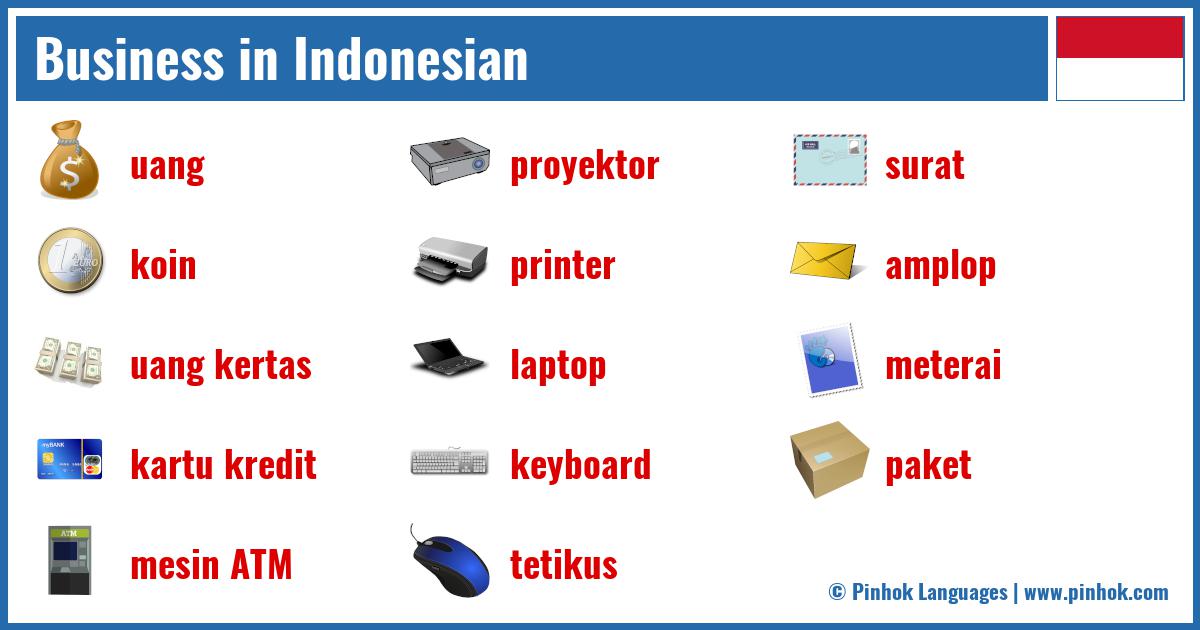 Business in Indonesian

uang

koin

uang kertas

kartu kredit

mesin ATM

proyektor

printer

laptop

keyboard

tetikus

surat

amplop

meterai

paket

© Pinhok Languages | www.pinhok.com